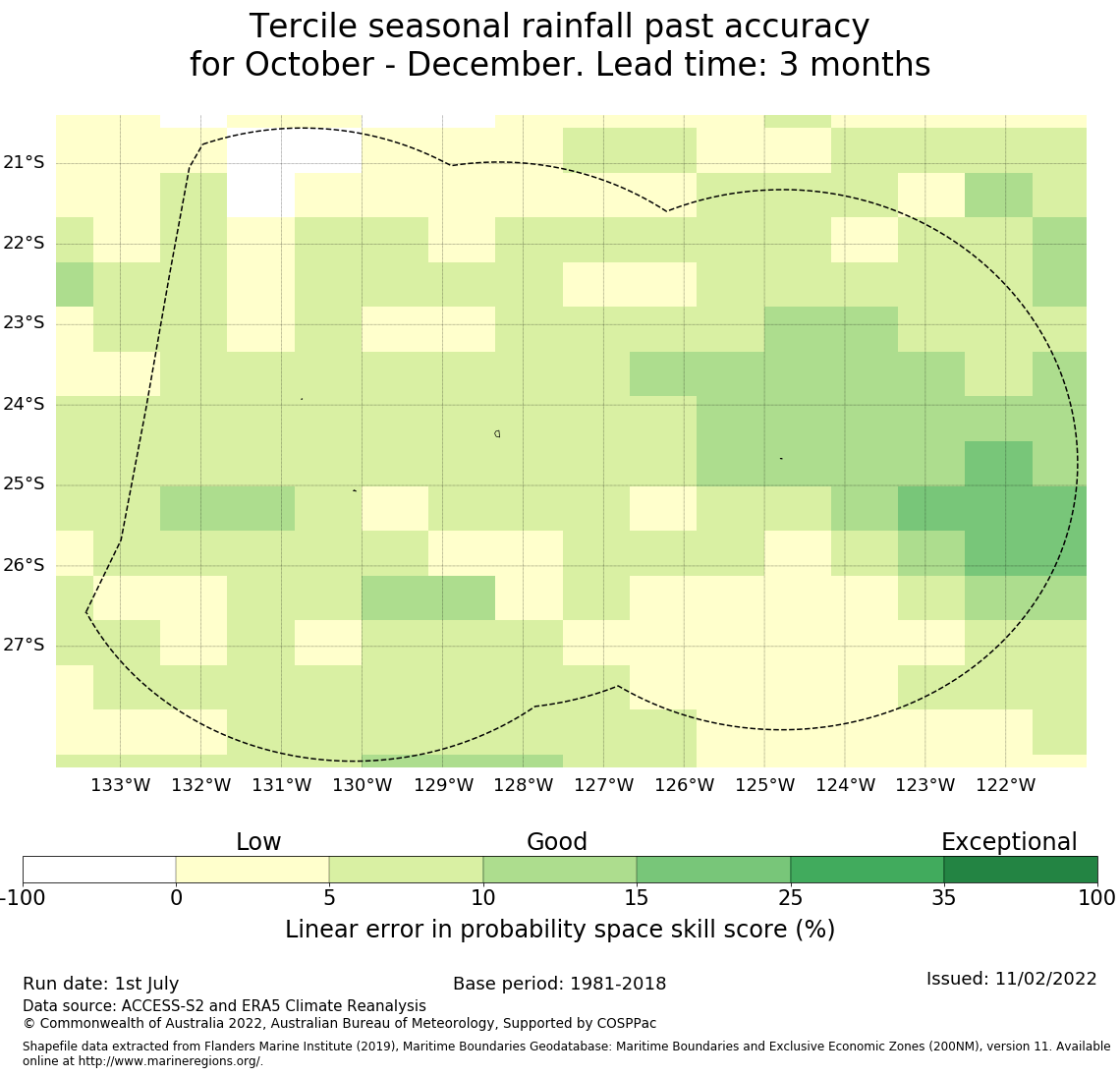 Tercile seasonal rainfall past accuracy
for October - December. Lead time: 3 months

21°S
22°S
23°S
24°S
25°S
26°S
27°S

133°W 132°W 131°W 130°W 129°W 128°W 127°W 126°W 125°W 124°W 123°W 122°W

Low
Good
Exceptional

-100 0 5 10 15 25 35 100

Linear error in probability space skill score (%)

Run date: 1st July
Base period: 1981-2018
Issued: 11/02/2022
Data source: ACCESS-S2 and ERA5 Climate Reanalysis
© Commonwealth of Australia 2022, Australian Bureau of Meteorology, Supported by COSPPac

Shapefile data extracted from Flanders Marine Institute (2019), Maritime Boundaries Geodatabase: Maritime Boundaries and Exclusive Economic Zones (200NM), version 11. Available online at http://www.marineregions.org/.